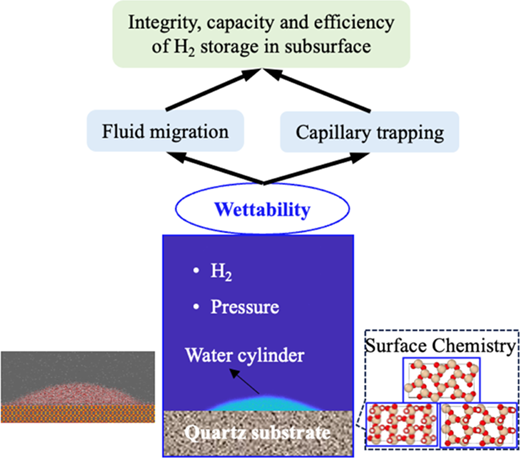 Integrity, capacity and efficiency of $H_2$ storage in subsurface

Fluid migration

Capillary trapping

Wettability

• $H_2$

• Pressure

Water cylinder

Quartz substrate

Surface Chemistry